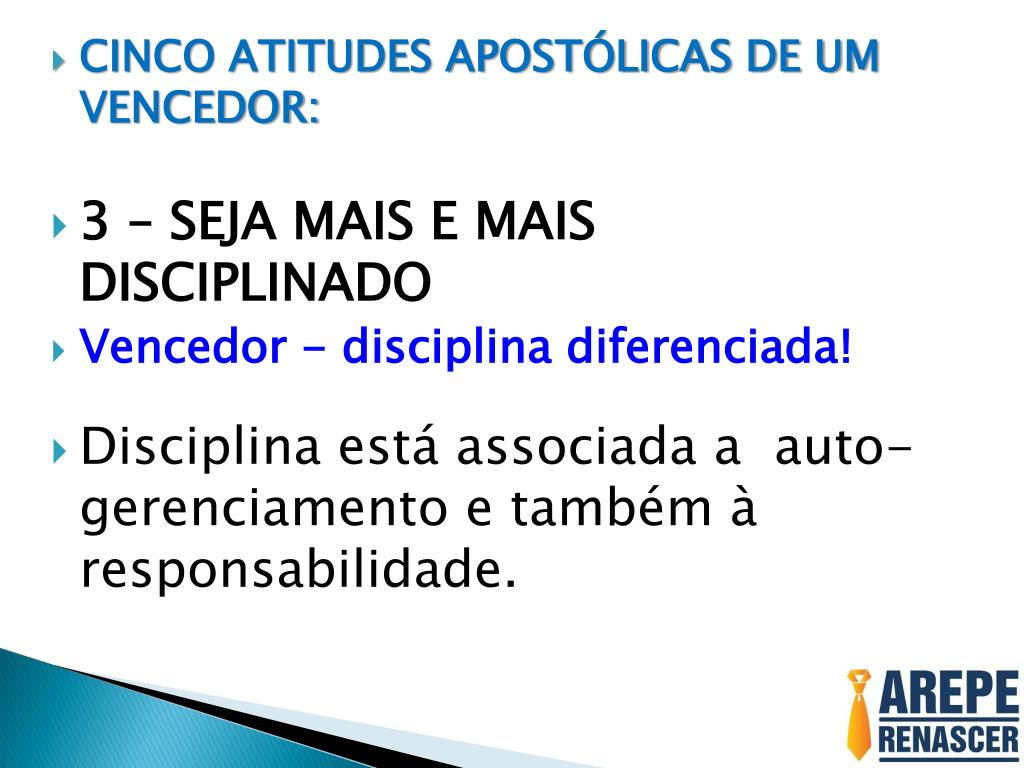 CINCO ATITUDES APOSTÓLICAS DE UM VENCEDOR:

3 – SEJA MAIS E MAIS DISCIPLINADO

Vencedor - disciplina diferenciada!

Disciplina está associada a auto-gerenciamento e também à responsabilidade.

AREPE
RENASCER